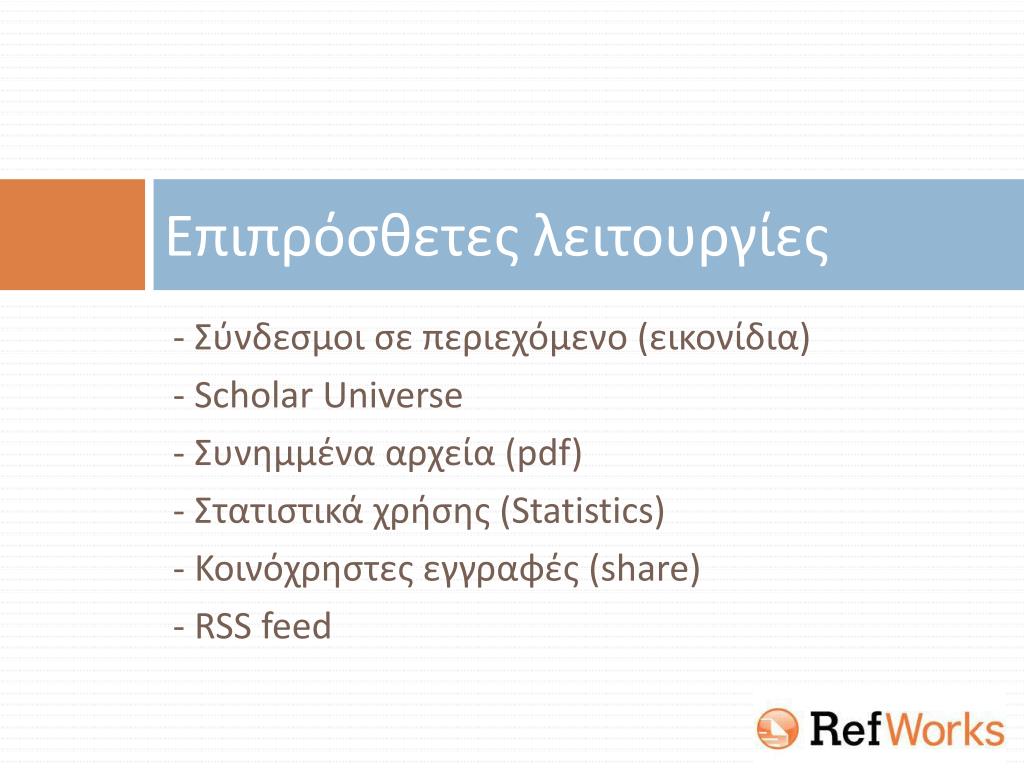 Επιπρόσθετες λειτουργίες

- Σύνδεσμοι σε περιεχόμενο (εικονίδια)
- Scholar Universe
- Συνημμένα αρχεία (pdf)
- Στατιστικά χρήσης (Statistics)
- Κοινόχρηστες εγγραφές (share)
- RSS feed

RefWorks